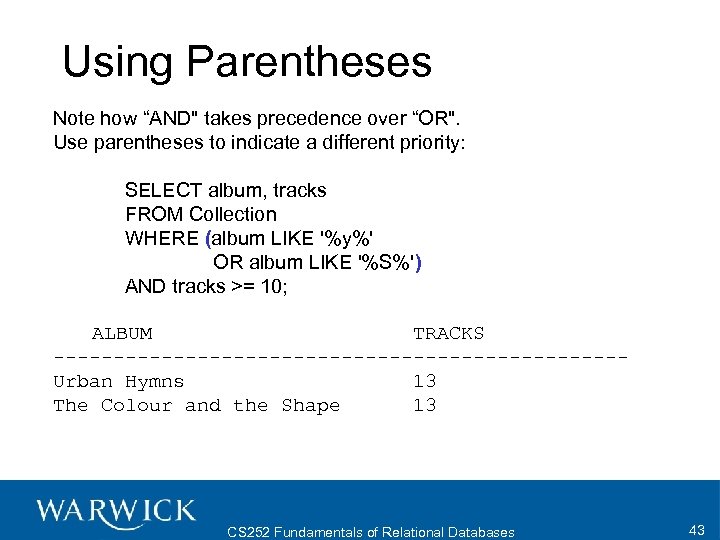 Using Parentheses

Note how “AND" takes precedence over “OR".
Use parentheses to indicate a different priority:

SELECT album, tracks
FROM Collection
WHERE (album LIKE '%y%'
OR album LIKE '%S%')
AND tracks >= 10;

| ALBUM | TRACKS |
|---|---|
| Urban Hymns | 13 |
| The Colour and the Shape | 13 |

WARWICK

CS252 Fundamentals of Relational Databases

43